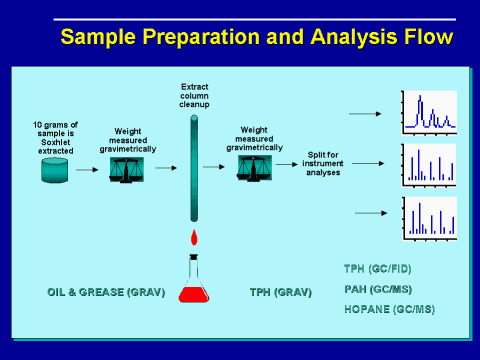 Sample Preparation and Analysis Flow

10 grams of sample is Soxhlet extracted

Weight measured gravimetrically

Extract column cleanup

Weight measured gravimetrically

Split for instrument analyses

OIL & GREASE (GRAV)

TPH (GRAV)

TPH (GC/FID)

PAH (GC/MS)

HOPANE (GC/MS)